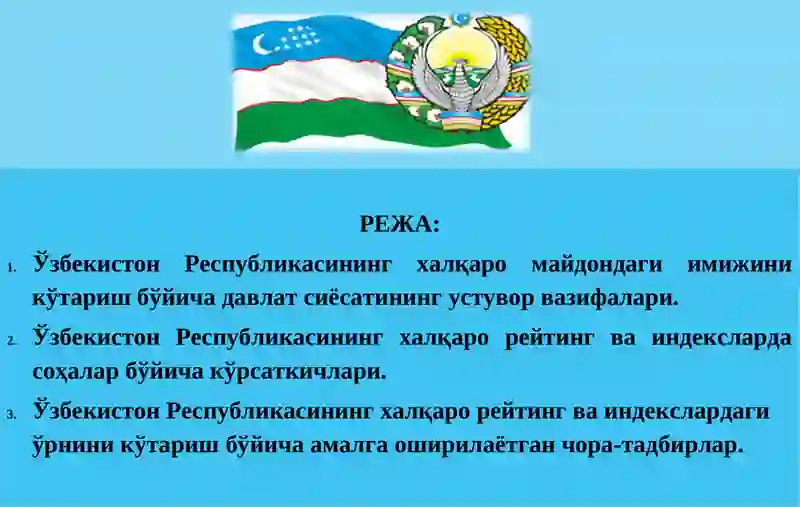 РЕЖА:

1. Ўзбекистон Республикасининг халқаро майдондаги имижини кўтариш бўйича давлат сиёсатининг устувор вазифалари.

2. Ўзбекистон Республикасининг халқаро рейтинг ва индексларда соҳалар бўйича кўрсаткичлари.

3. Ўзбекистон Республикасининг халқаро рейтинг ва индекслардаги ўрнини кўтариш бўйича амалга оширилаётган чора-тадбирлар.